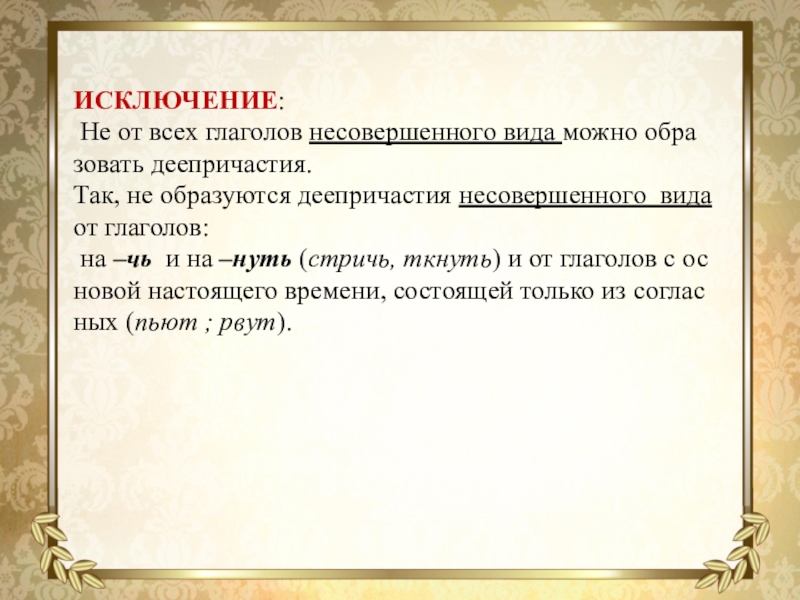 ИСКЛЮЧЕНИЕ:
Не от всех глаголов несовершенного вида можно обра зовать деепричастия.
Так, не образуются деепричастия несовершенного вида от глаголов:
на –чь и на –нуть (стричь, ткнуть) и от глаголов с ос новой настоящего времени, состоящей только из соглас ных (пьют ; рвут).